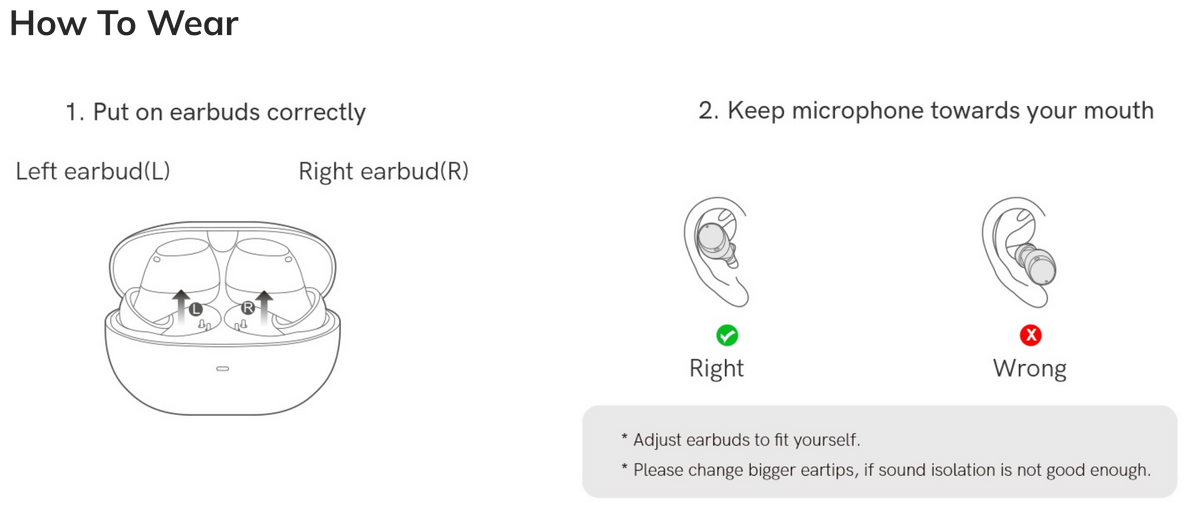 How To Wear

1. Put on earbuds correctly

Left earbud(L)

Right earbud(R)

L

R

2. Keep microphone towards your mouth

Right

Wrong

* Adjust earbuds to fit yourself.

* Please change bigger eartips, if sound isolation is not good enough.